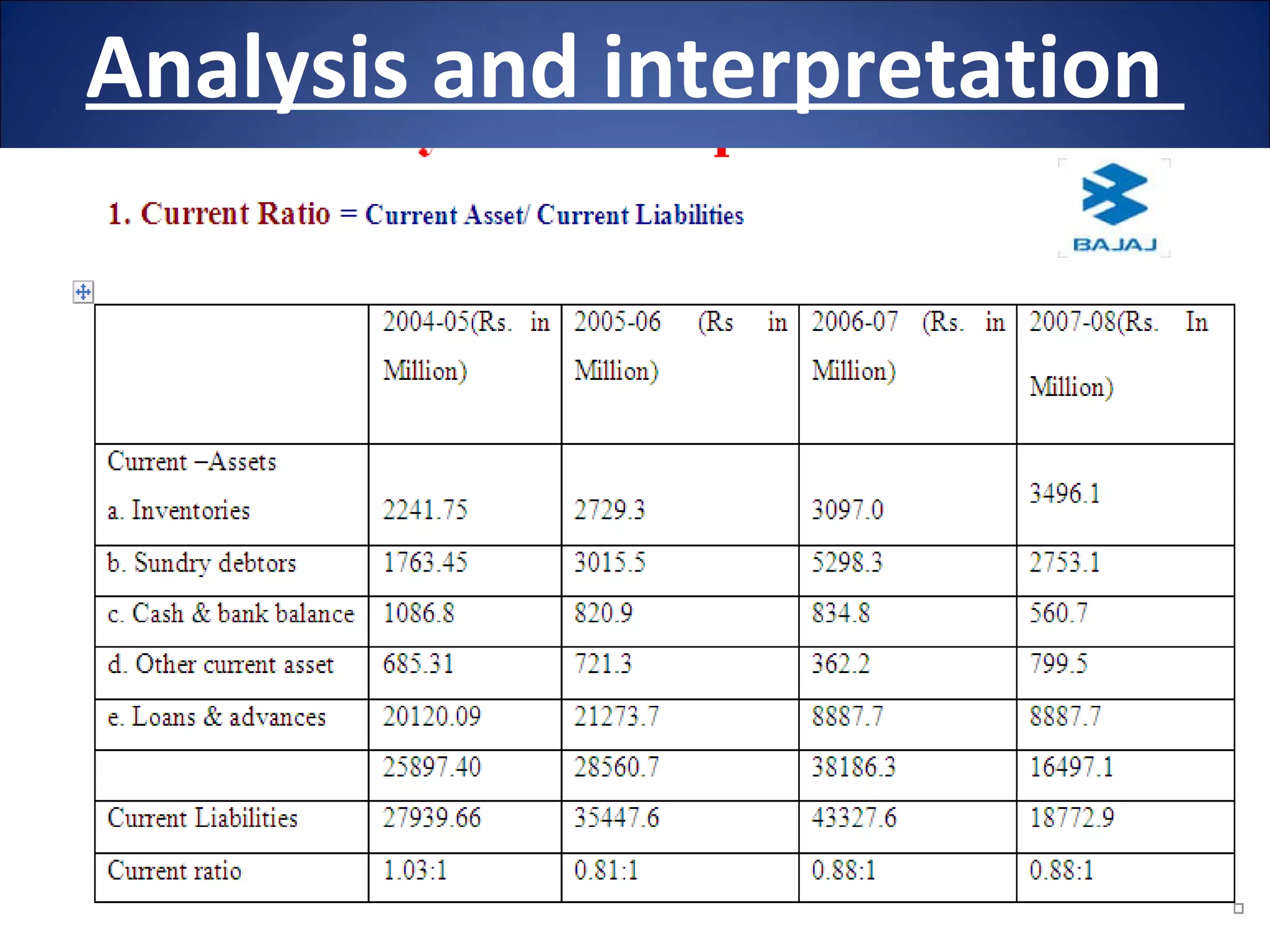 Analysis and interpretation

1. Current Ratio = Current Asset/ Current Liabilities

BAJAJ

| | 2004-05(Rs. in Million) | 2005-06 (Rs in Million) | 2006-07 (Rs. in Million) | 2007-08(Rs. In Million) |
|---|---|---|---|---|
| Current –Assets a. Inventories | 2241.75 | 2729.3 | 3097.0 | 3496.1 |
| b. Sundry debtors | 1763.45 | 3015.5 | 5298.3 | 2753.1 |
| c. Cash & bank balance | 1086.8 | 820.9 | 834.8 | 560.7 |
| d. Other current asset | 685.31 | 721.3 | 362.2 | 799.5 |
| e. Loans & advances | 20120.09 | 21273.7 | 8887.7 | 8887.7 |
| | 25897.40 | 28560.7 | 38186.3 | 16497.1 |
| Current Liabilities | 27939.66 | 35447.6 | 43327.6 | 18772.9 |
| Current ratio | 1.03:1 | 0.81:1 | 0.88:1 | 0.88:1 |